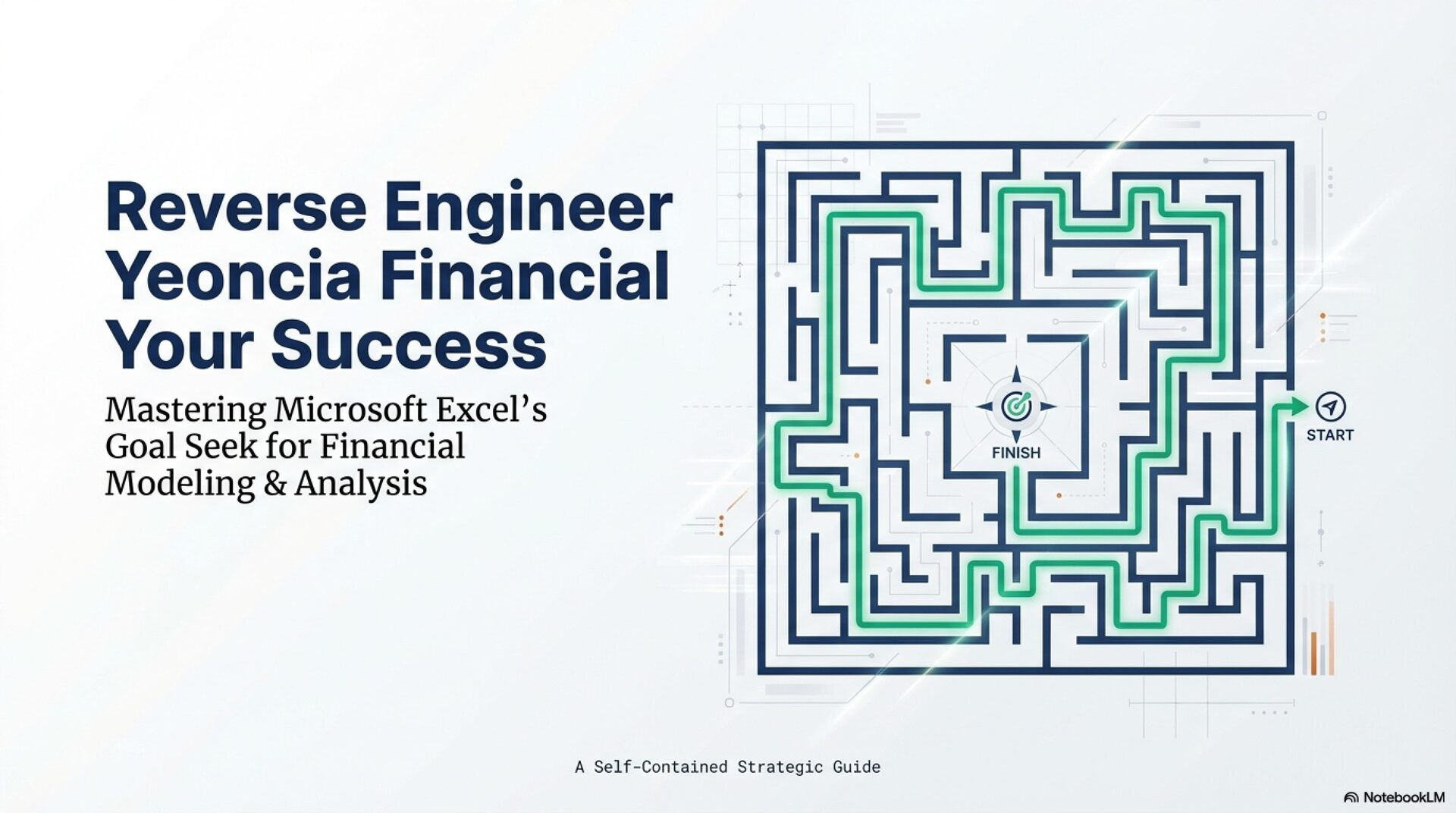 Reverse Engineer Yeoncia Financial Your Success

Mastering Microsoft Excel's Goal Seek for Financial Modeling & Analysis

FINISH

START

A Self-Contained Strategic Guide

NotebookLM